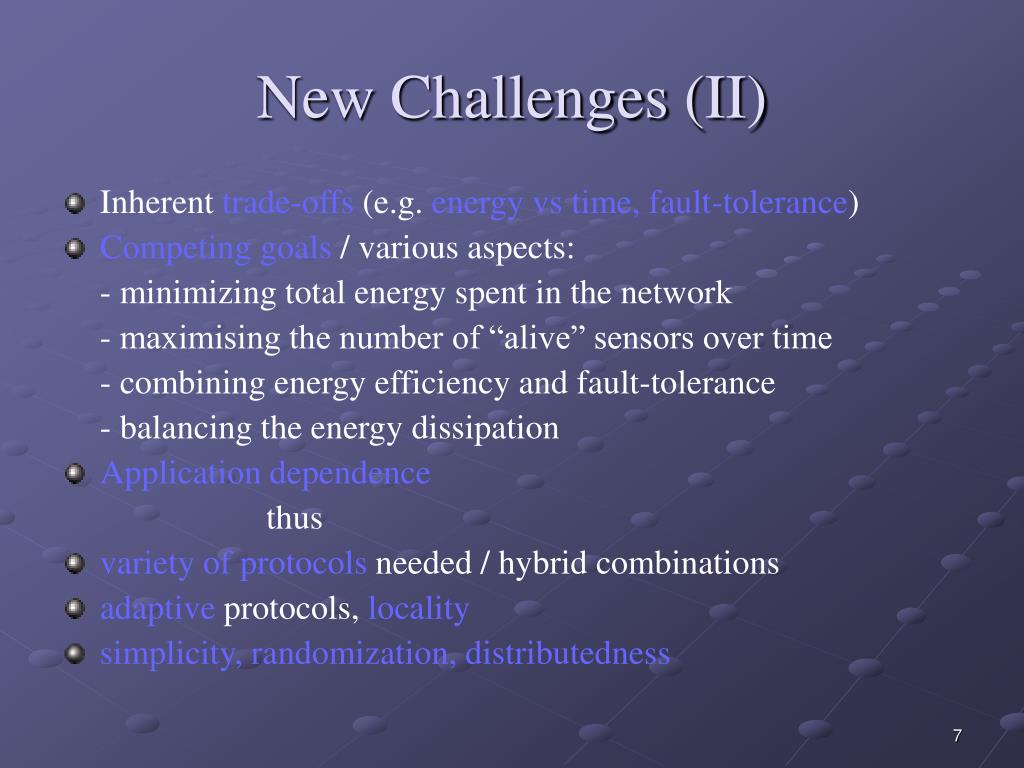 New Challenges (II)

Inherent trade-offs (e.g. energy vs time, fault-tolerance)

Competing goals / various aspects:
- minimizing total energy spent in the network
- maximising the number of “alive” sensors over time
- combining energy efficiency and fault-tolerance
- balancing the energy dissipation

Application dependence

thus

variety of protocols needed / hybrid combinations

adaptive protocols, locality

simplicity, randomization, distributedness

7